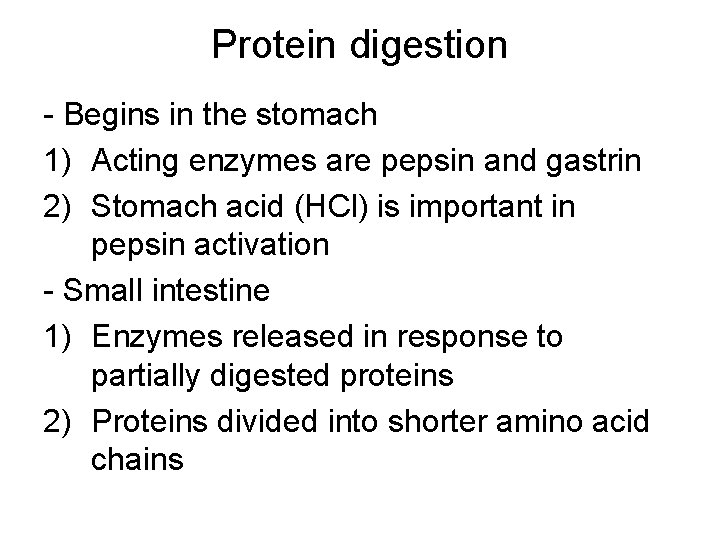 Protein digestion

- Begins in the stomach
1) Acting enzymes are pepsin and gastrin
2) Stomach acid (HCl) is important in pepsin activation
- Small intestine
1) Enzymes released in response to partially digested proteins
2) Proteins divided into shorter amino acid chains